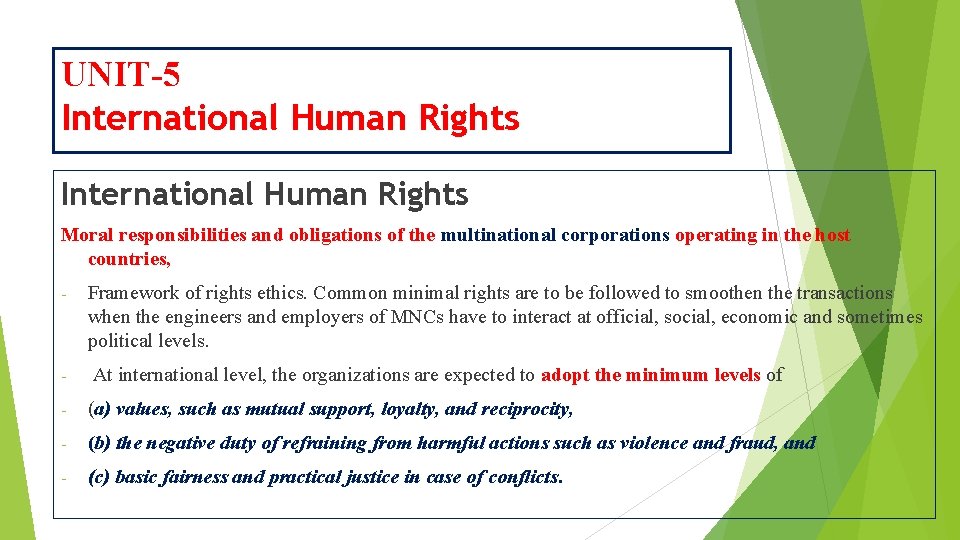 UNIT-5
International Human Rights

International Human Rights

Moral responsibilities and obligations of the multinational corporations operating in the host countries,

- Framework of rights ethics. Common minimal rights are to be followed to smoothen the transactions when the engineers and employers of MNCs have to interact at official, social, economic and sometimes political levels.

- At international level, the organizations are expected to adopt the minimum levels of

- (a) values, such as mutual support, loyalty, and reciprocity,

- (b) the negative duty of refraining from harmful actions such as violence and fraud, and

- (c) basic fairness and practical justice in case of conflicts.